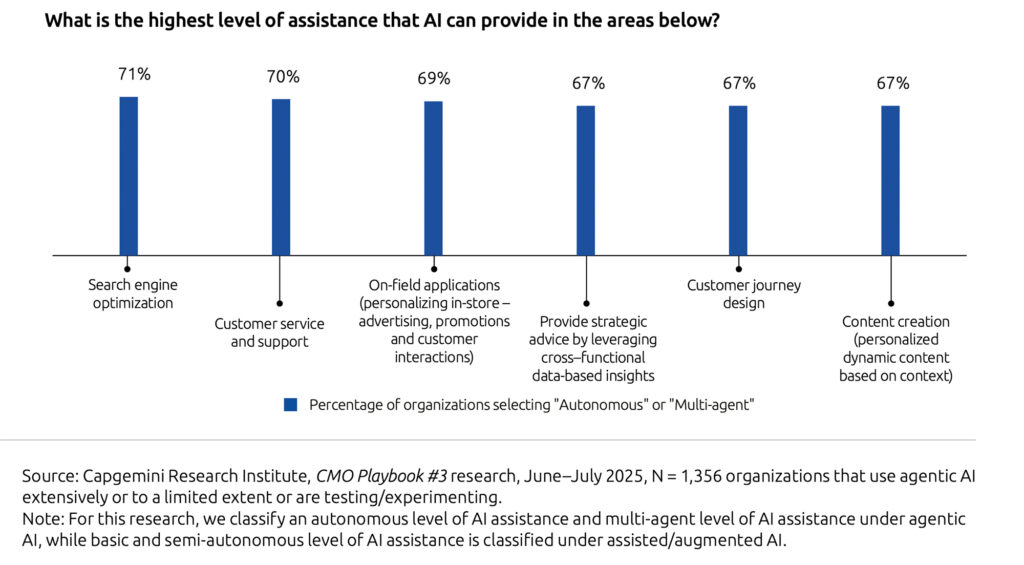 What is the highest level of assistance that AI can provide in the areas below?

71%

70%

69%

67%

67%

67%

Search engine optimization

Customer service and support

On-field applications (personalizing in-store – advertising, promotions and customer interactions)

Provide strategic advice by leveraging cross–functional data-based insights

Customer journey design

Content creation (personalized dynamic content based on context)

Percentage of organizations selecting "Autonomous" or "Multi-agent"

Source: Capgemini Research Institute, CMO Playbook #3 research, June–July 2025, N = 1,356 organizations that use agentic AI extensively or to a limited extent or are testing/experimenting.
Note: For this research, we classify an autonomous level of AI assistance and multi-agent level of AI assistance under agentic AI, while basic and semi-autonomous level of AI assistance is classified under assisted/augmented AI.